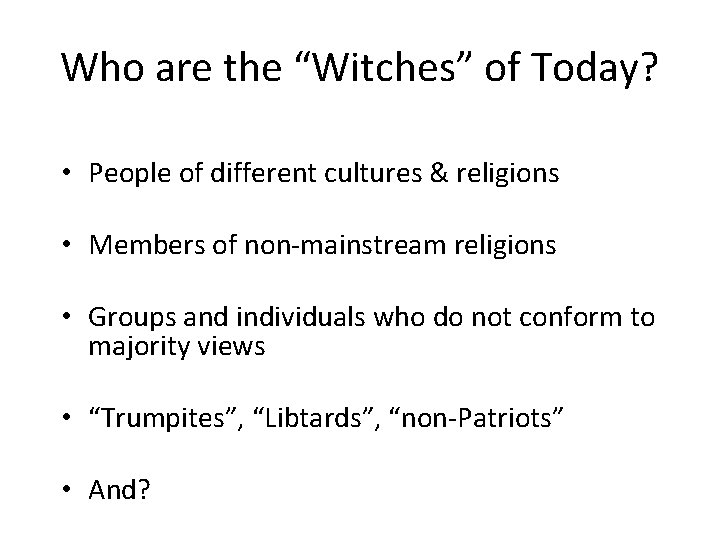 Who are the “Witches” of Today?

• People of different cultures & religions

• Members of non-mainstream religions

• Groups and individuals who do not conform to majority views

• “Trumpites”, “Libtards”, “non-Patriots”

• And?